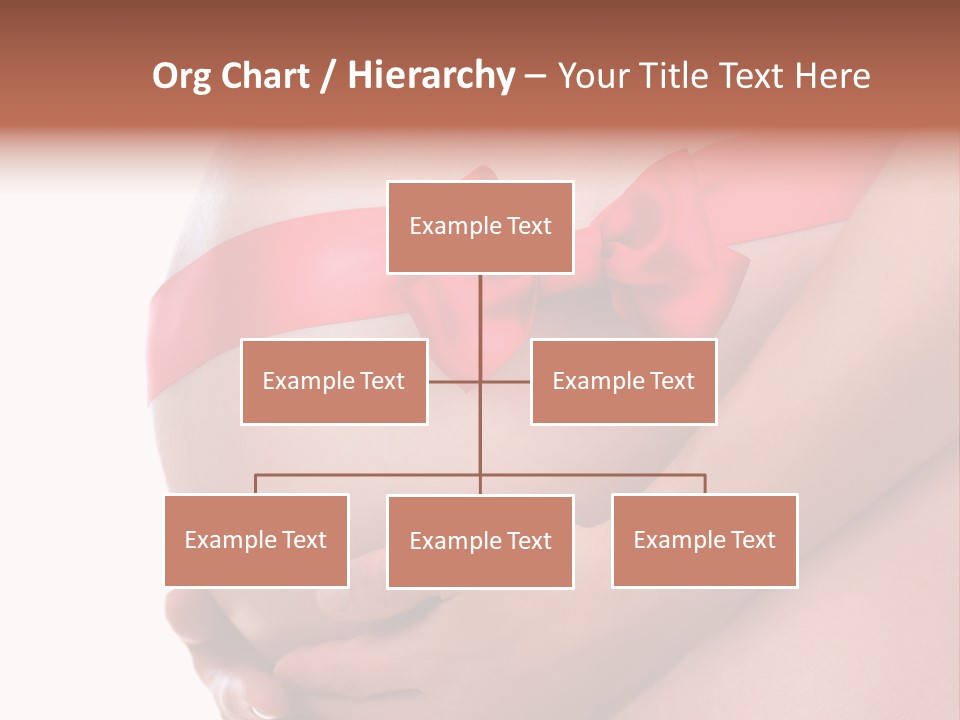 Org Chart / Hierarchy – Your Title Text Here

Example Text

Example Text

Example Text

Example Text

Example Text

Example Text